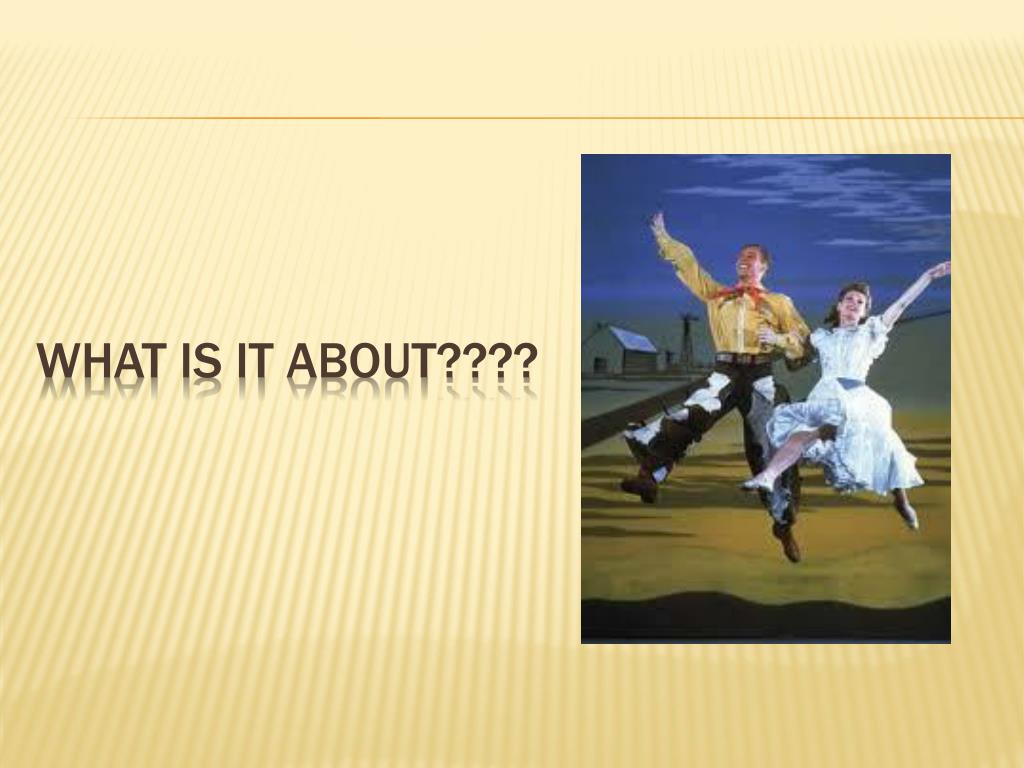 WHAT IS IT ABOUT????